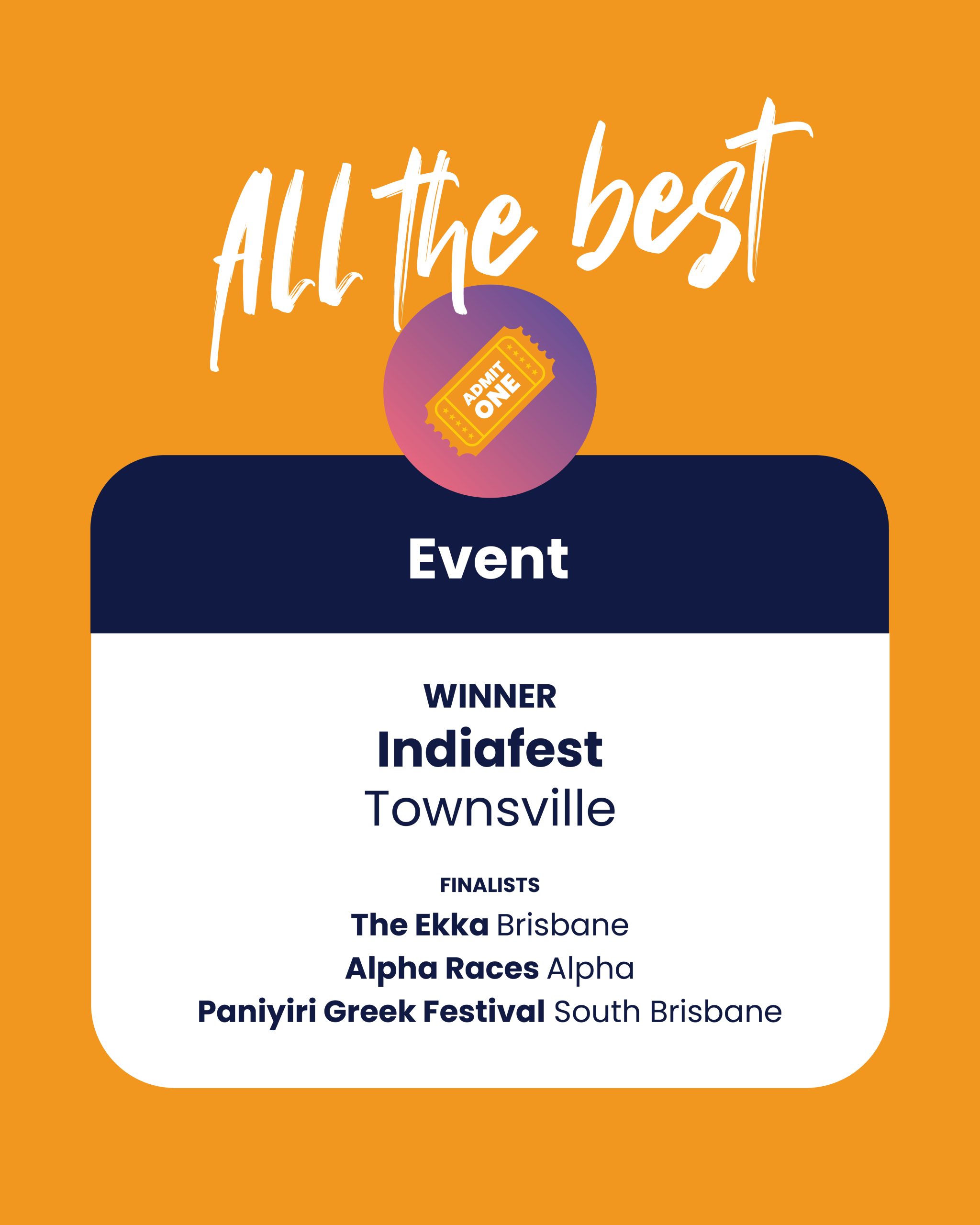 All the best

ADMIT ONE

Event

WINNER
Indiafest
Townsville

FINALISTS
The Ekka Brisbane
Alpha Races Alpha
Paniyiri Greek Festival South Brisbane